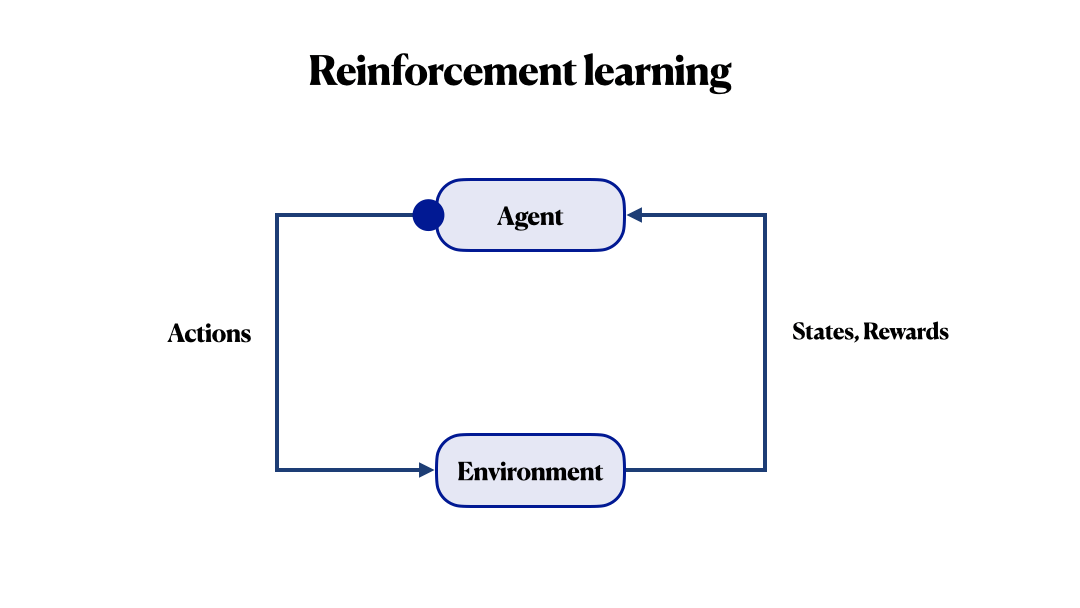 Reinforcement learning

Agent

Actions

States, Rewards

Environment